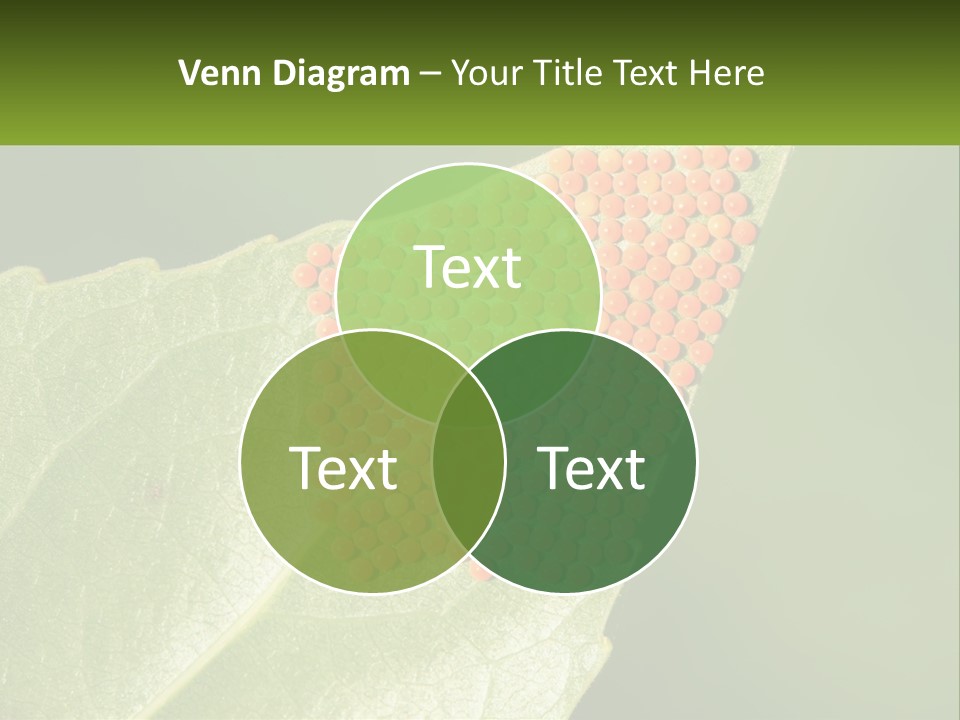 Venn Diagram – Your Title Text Here

Text

Text

Text